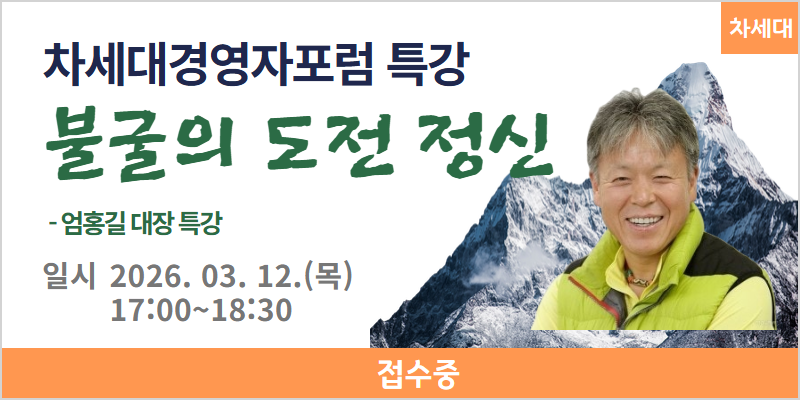 차세대

차세대경영자포럼 특강

불굴의 도전 정신

- 엄홍길 대장 특강

일시 2026. 03. 12.(목)
17:00~18:30

접수중